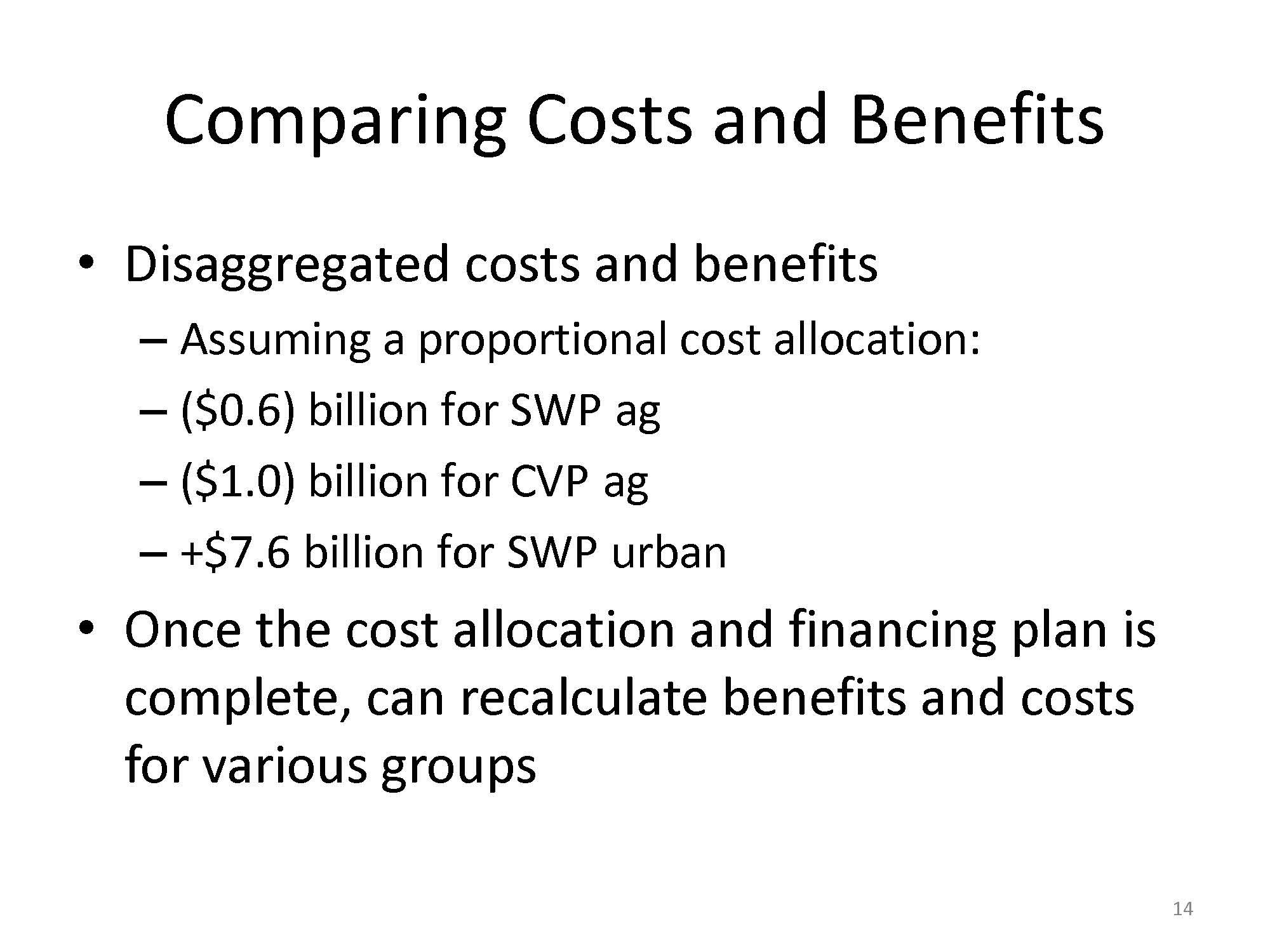 Comparing Costs and Benefits

• Disaggregated costs and benefits
– Assuming a proportional cost allocation:
– (\$0.6) billion for SWP ag
– (\$1.0) billion for CVP ag
– +\$7.6 billion for SWP urban

• Once the cost allocation and financing plan is complete, can recalculate benefits and costs for various groups

14